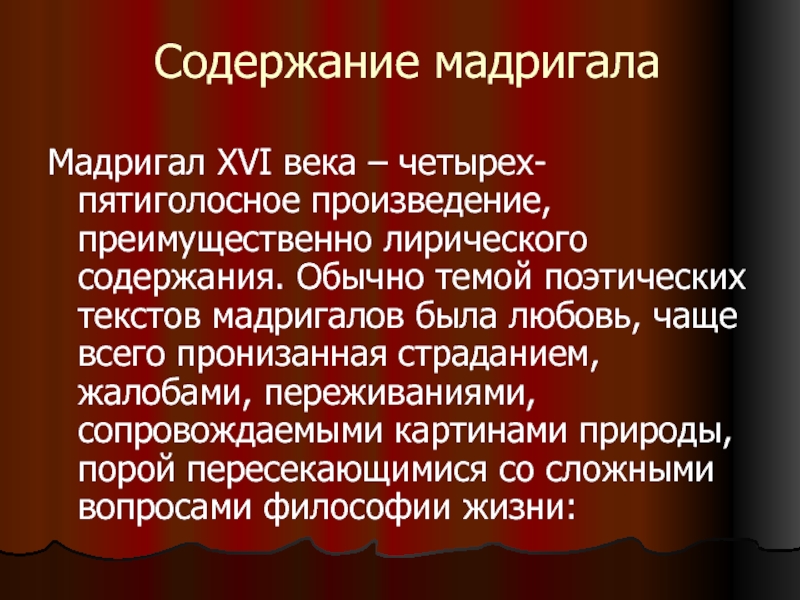 Содержание мадригала

Мадригал XVI века – четырех-пятиголосное произведение, преимущественно лирического содержания. Обычно темой поэтических текстов мадригалов была любовь, чаще всего пронизанная страданием, жалобами, переживаниями, сопровождаемыми картинами природы, порой пересекающимися со сложными вопросами философии жизни: